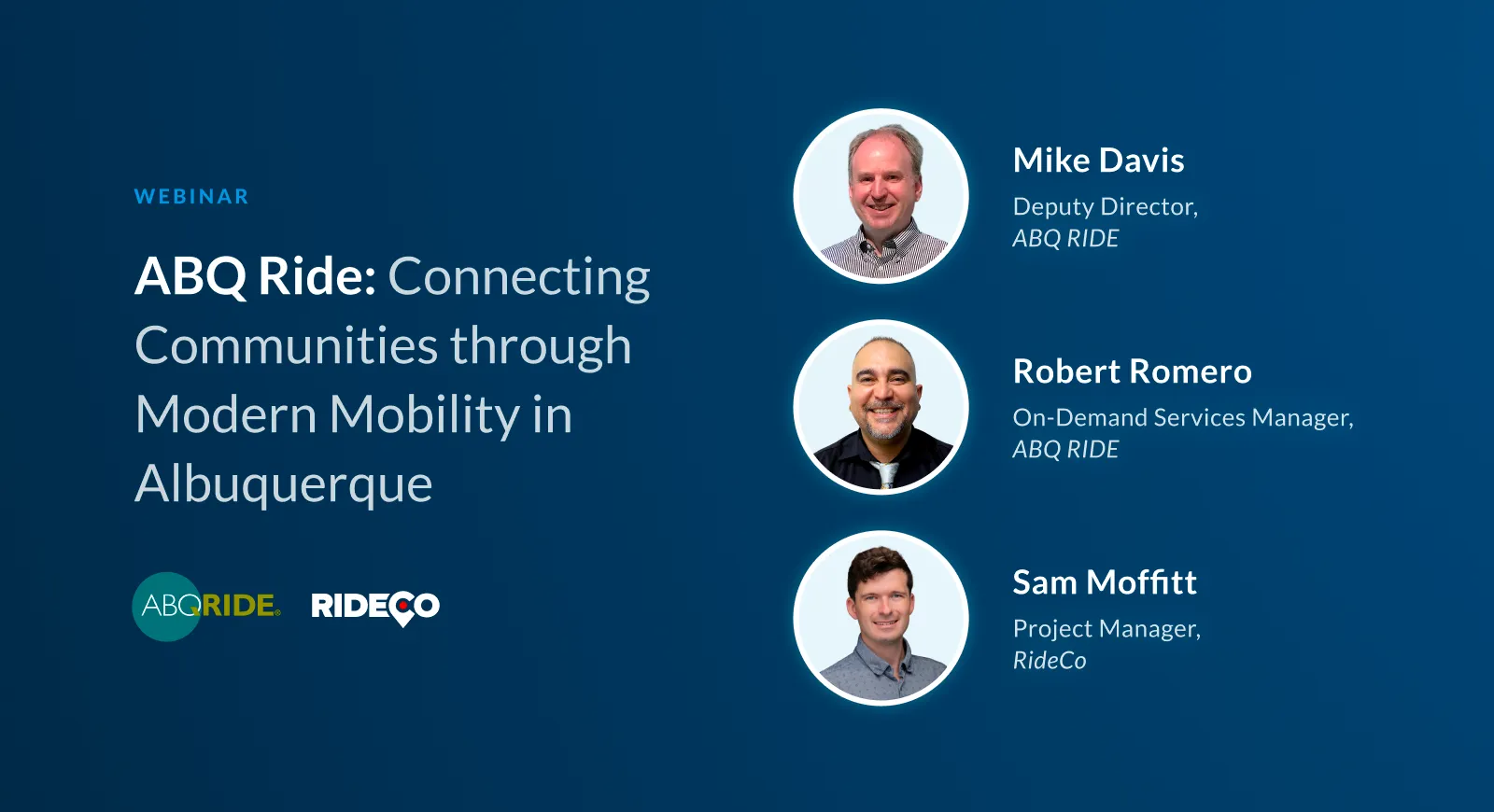 WEBINAR

ABQ Ride: Connecting Communities through Modern Mobility in Albuquerque

ABQRIDE RIDECO

Mike Davis
Deputy Director,
ABQ RIDE

Robert Romero
On-Demand Services Manager,
ABQ RIDE

Sam Moffitt
Project Manager,
RideCo